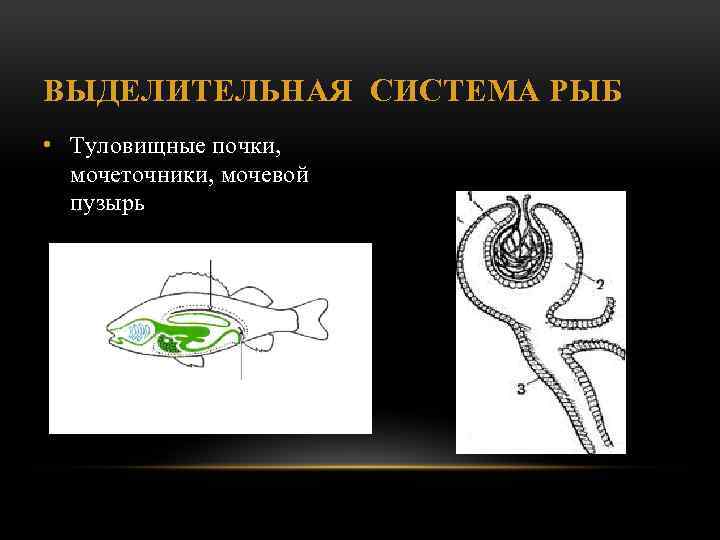 ВЫДЕЛИТЕЛЬНАЯ СИСТЕМА РЫБ

• Туловищные почки, мочеточники, мочевой пузырь

1

2

3